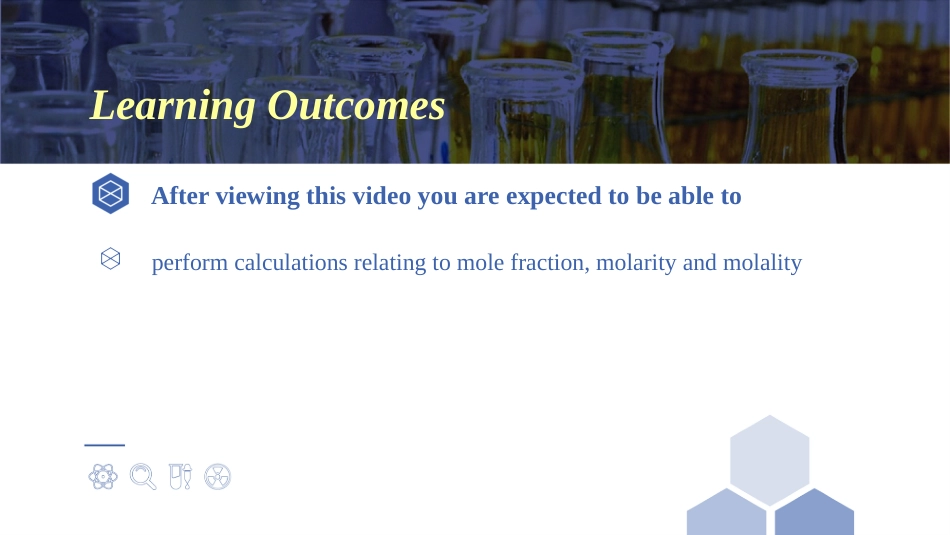 Learning Outcomes

After viewing this video you are expected to be able to

perform calculations relating to mole fraction, molarity and molality